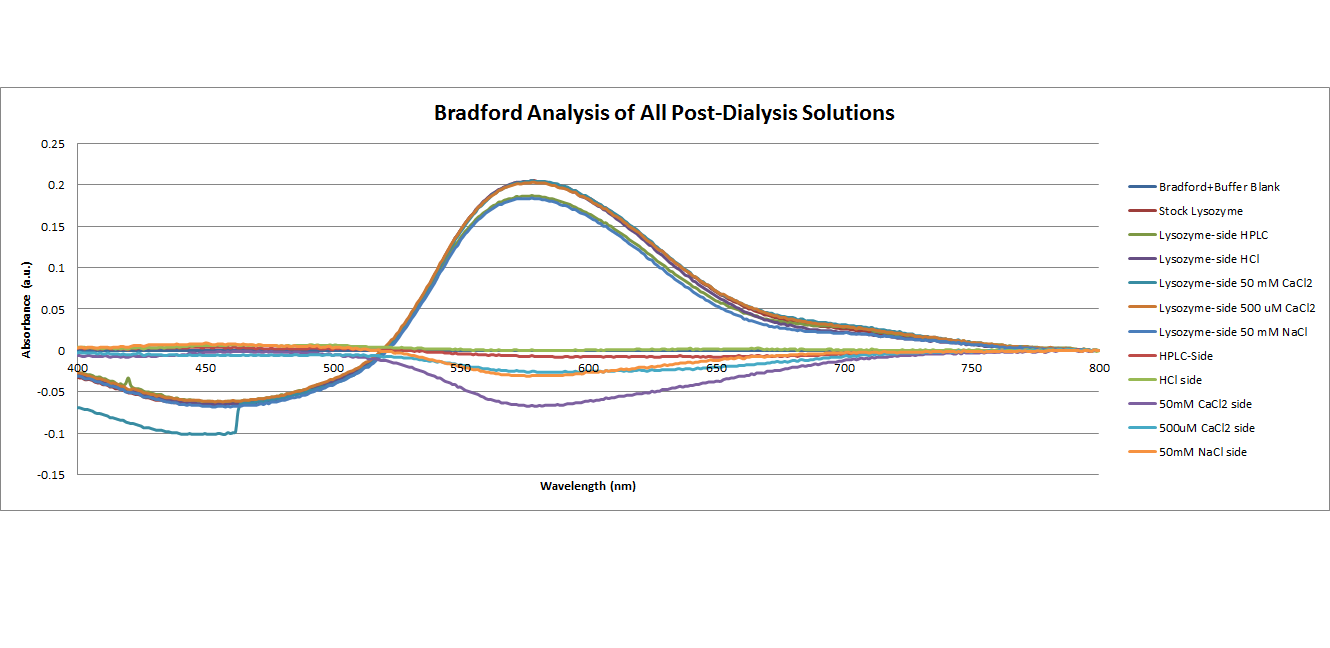 Bradford Analysis of All Post-Dialysis Solutions

0.25
0.2
0.15
0.1
0.05
0
-0.05
-0.1
-0.15

Absorbance (a.u.)

400
450
500
550
600
650
700
750
800

Wavelength (nm)

Bradford+Buffer Blank
Stock Lysozyme
Lysozyme-side HPLC
Lysozyme-side HCl
Lysozyme-side 50 mM CaCl2
Lysozyme-side 500 uM CaCl2
Lysozyme-side 50 mM NaCl
HPLC-Side
HCl side
50mM CaCl2 side
500uM CaCl2 side
50mM NaCl side